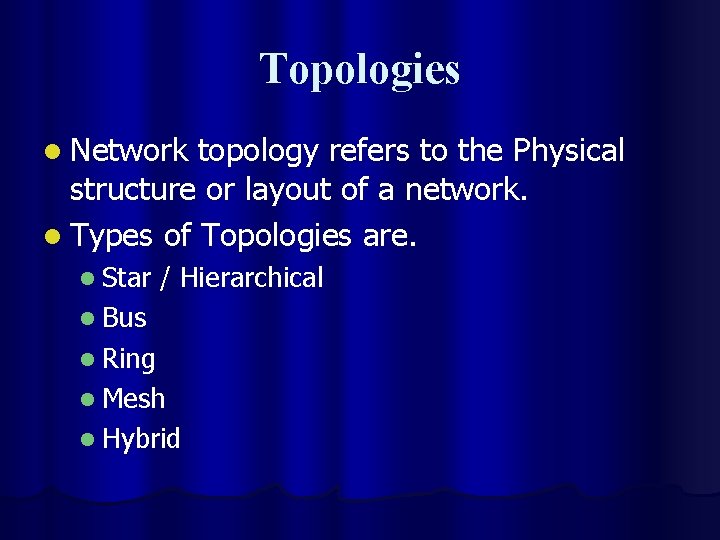 Topologies

- Network topology refers to the Physical structure or layout of a network.
- Types of Topologies are.
  - Star / Hierarchical
  - Bus
  - Ring
  - Mesh
  - Hybrid